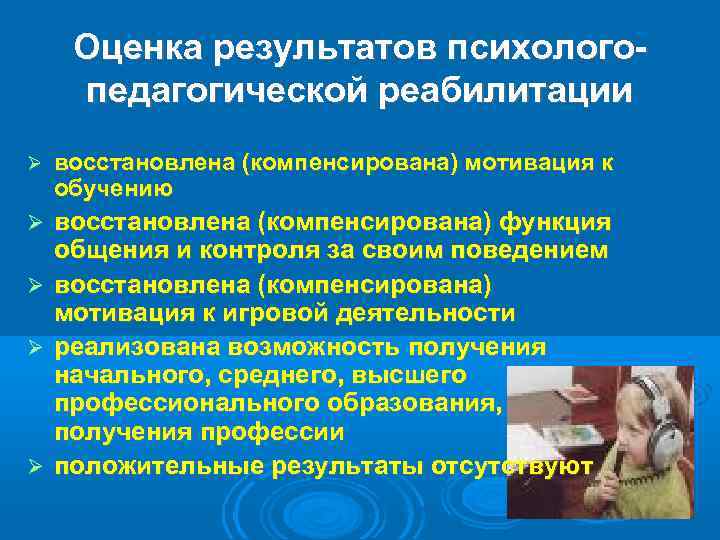 Оценка результатов психолого-педагогической реабилитации

➢ восстановлена (компенсирована) мотивация к обучению

➢ восстановлена (компенсирована) функция общения и контроля за своим поведением

➢ восстановлена (компенсирована) мотивация к игровой деятельности

➢ реализована возможность получения начального, среднего, высшего профессионального образования, получения профессии

➢ положительные результаты отсутствуют